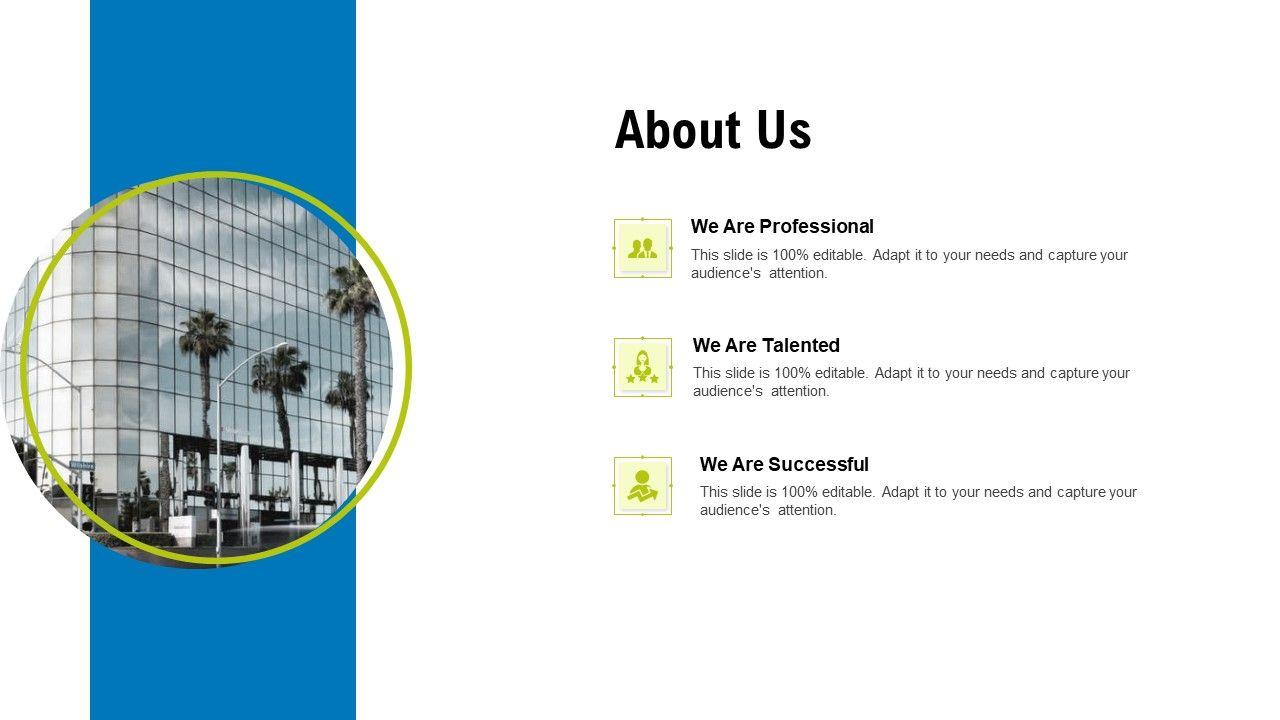 About Us

We Are Professional
This slide is 100% editable. Adapt it to your needs and capture your audience's attention.

We Are Talented
This slide is 100% editable. Adapt it to your needs and capture your audience's attention.

We Are Successful
This slide is 100% editable. Adapt it to your needs and capture your audience's attention.